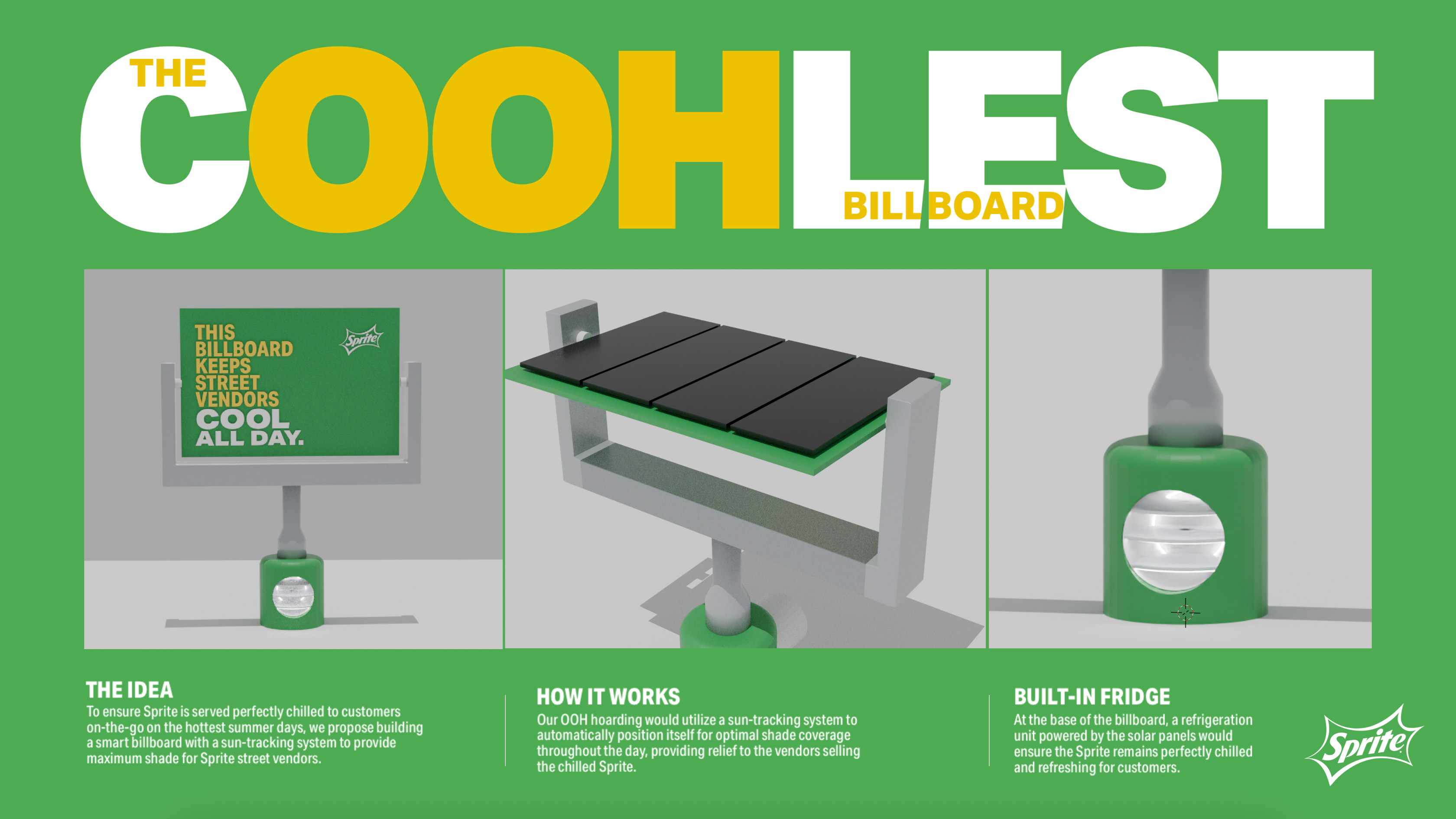 THE COOHLEST BILLBOARD

THIS BILLBOARD KEEPS STREET VENDORS COOL ALL DAY.

Sprite

THE IDEA
To ensure Sprite is served perfectly chilled to customers on-the-go on the hottest summer days, we propose building a smart billboard with a sun-tracking system to provide maximum shade for Sprite street vendors.

HOW IT WORKS
Our OOH hoarding would utilize a sun-tracking system to automatically position itself for optimal shade coverage throughout the day, providing relief to the vendors selling the chilled Sprite.

BUILT-IN FRIDGE
At the base of the billboard, a refrigeration unit powered by the solar panels would ensure the Sprite remains perfectly chilled and refreshing for customers.

Sprite